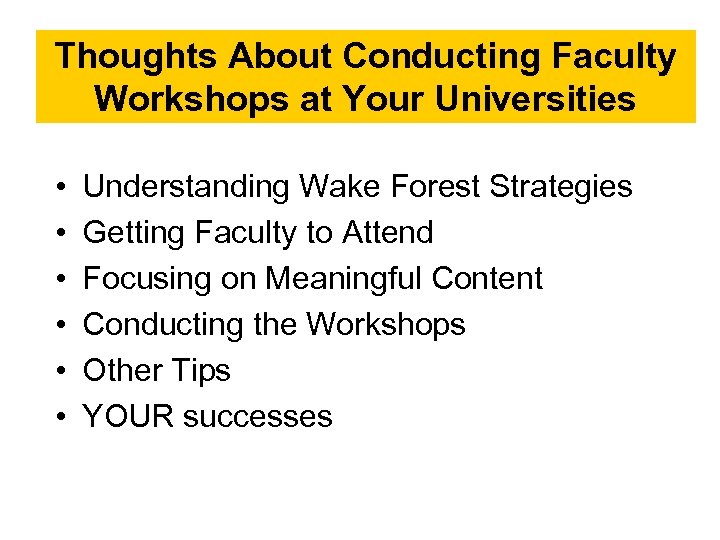 Thoughts About Conducting Faculty Workshops at Your Universities

• Understanding Wake Forest Strategies
• Getting Faculty to Attend
• Focusing on Meaningful Content
• Conducting the Workshops
• Other Tips
• YOUR successes